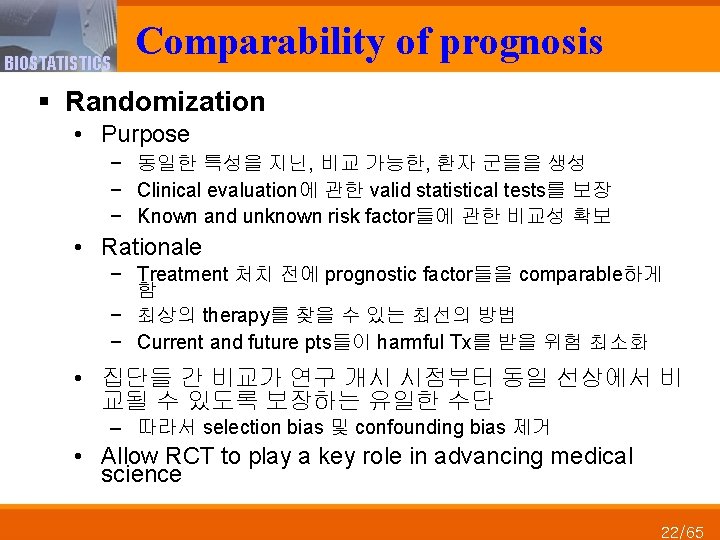 BIOSTATISTICS

Comparability of prognosis

▪ Randomization

• Purpose

− 동일한 특성을 지닌, 비교 가능한, 환자 군들을 생성

− Clinical evaluation에 관한 valid statistical tests를 보장

− Known and unknown risk factor들에 관한 비교성 확보

• Rationale

− Treatment 처치 전에 prognostic factor들을 comparable하게 함

− 최상의 therapy를 찾을 수 있는 최선의 방법

− Current and future pts들이 harmful Tx를 받을 위험 최소화

• 집단들 간 비교가 연구 개시 시점부터 동일 선상에서 비교될 수 있도록 보장하는 유일한 수단

– 따라서 selection bias 및 confounding bias 제거

• Allow RCT to play a key role in advancing medical science

22/65